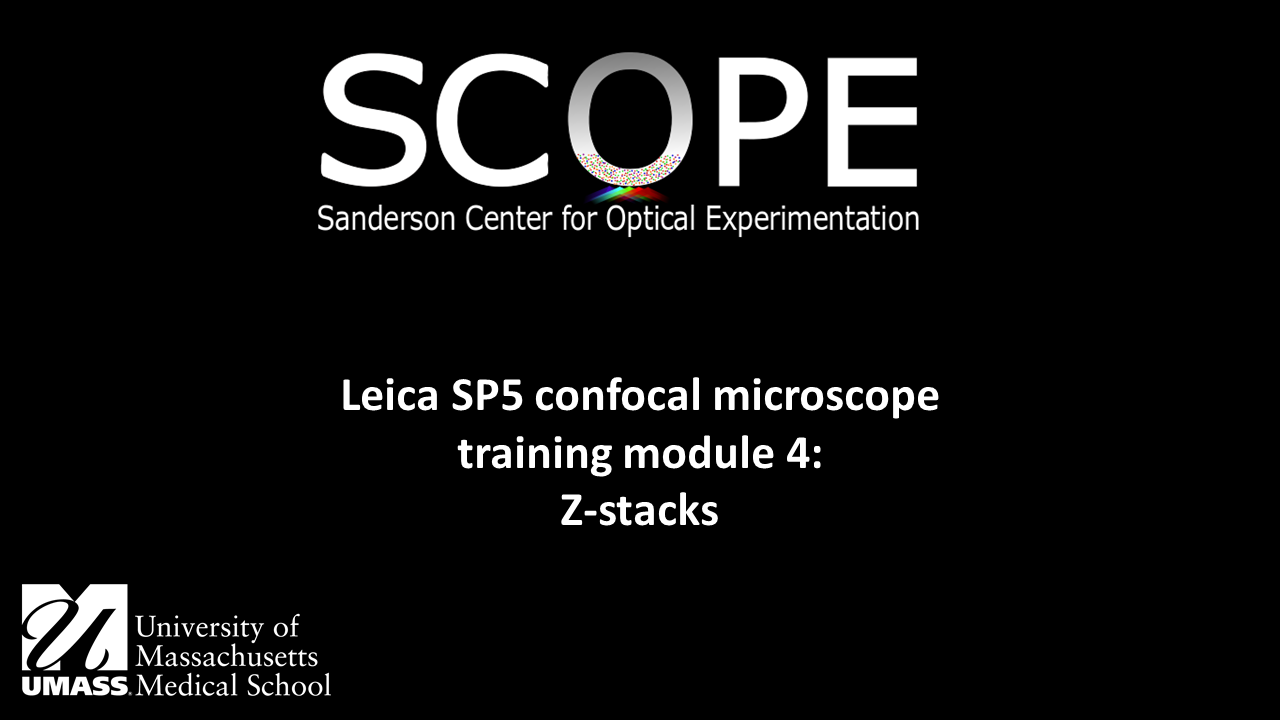 SCOPE
Sanderson Center for Optical Experimentation

Leica SP5 confocal microscope
training module 4:
Z-stacks

UMASS. University of Massachusetts Medical School